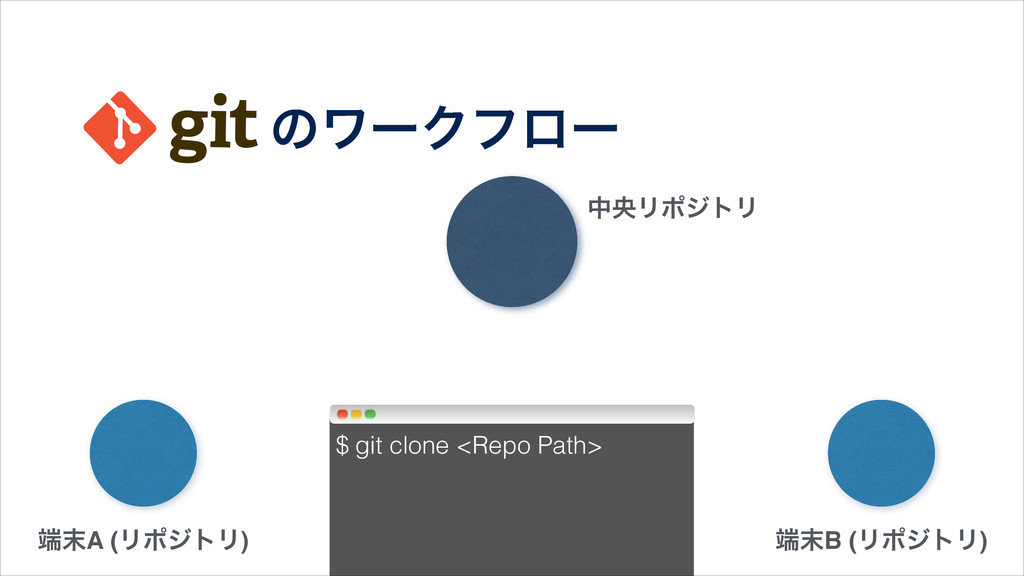 git のワークフロー

中央リポジトリ

$ git clone <Repo Path>

端末A (リポジトリ)

端末B (リポジトリ)